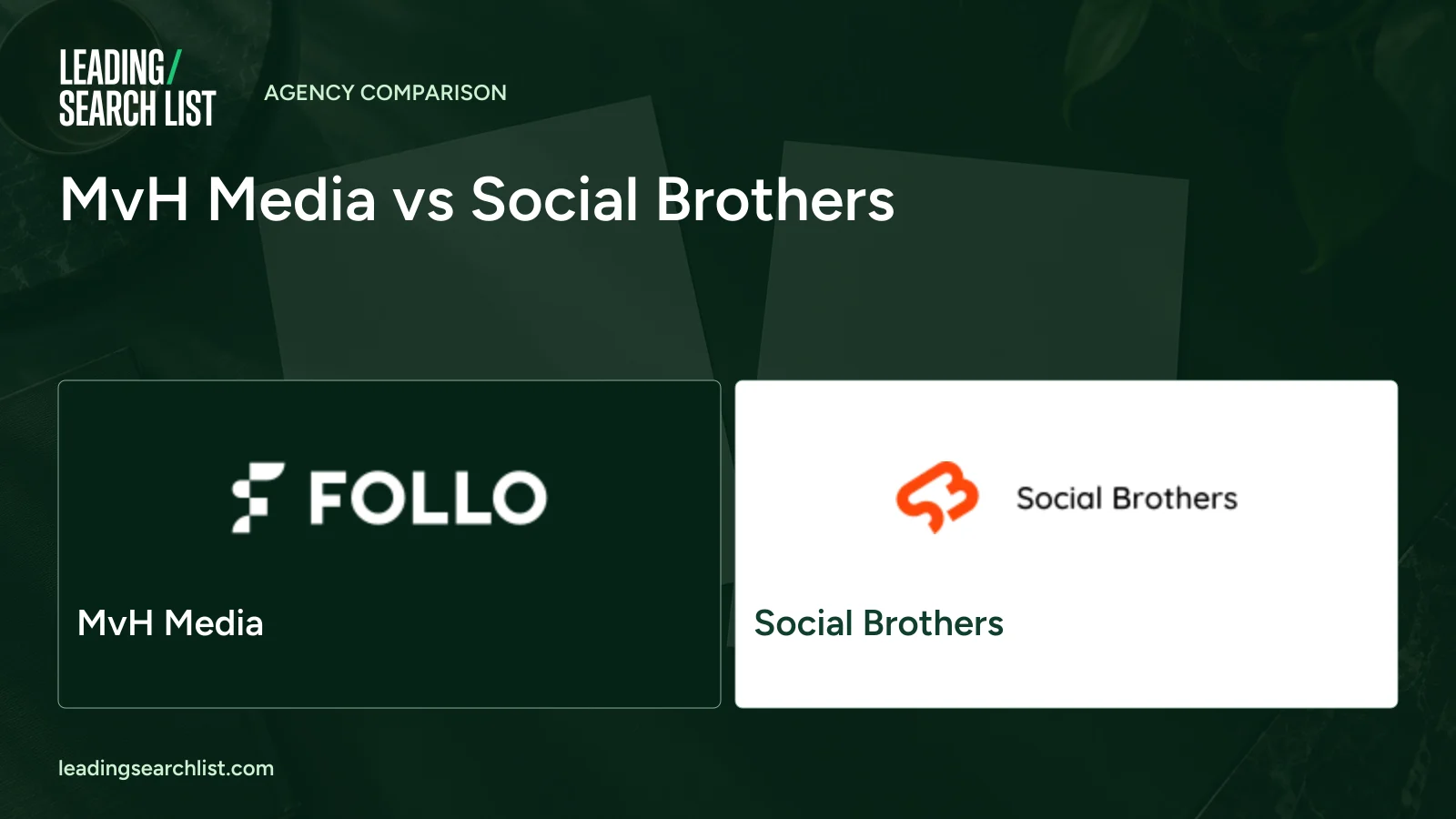 LEADING/
SEARCH LIST

AGENCY COMPARISON

MvH Media vs Social Brothers

FOLLO

MvH Media

Social Brothers

Social Brothers

leadingsearchlist.com